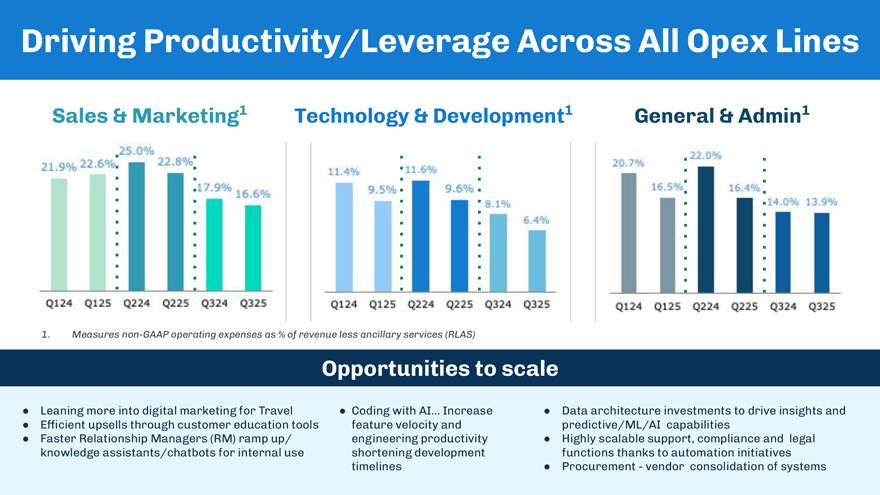 Driving Productivity/Leverage Across All Opex Lines

Sales & Marketing$^1$

21.9% 22.6% 25.0% 22.8% 17.9% 16.6%

Q124 Q125 Q224 Q225 Q324 Q325

Technology & Development$^1$

11.4% 9.5% 11.6% 9.6% 8.1% 6.4%

Q124 Q125 Q224 Q225 Q324 Q325

General & Admin$^1$

20.7% 16.5% 22.0% 16.4% 14.0% 13.9%

Q124 Q125 Q224 Q225 Q324 Q325

1. Measures non-GAAP operating expenses as % of revenue less ancillary services (RLAS)

Opportunities to scale

● Leaning more into digital marketing for Travel
● Efficient upsells through customer education tools
● Faster Relationship Managers (RM) ramp up/ knowledge assistants/chatbots for internal use

● Coding with AI... Increase feature velocity and engineering productivity shortening development timelines

● Data architecture investments to drive insights and predictive/ML/AI capabilities
● Highly scalable support, compliance and legal functions thanks to automation initiatives
● Procurement - vendor consolidation of systems